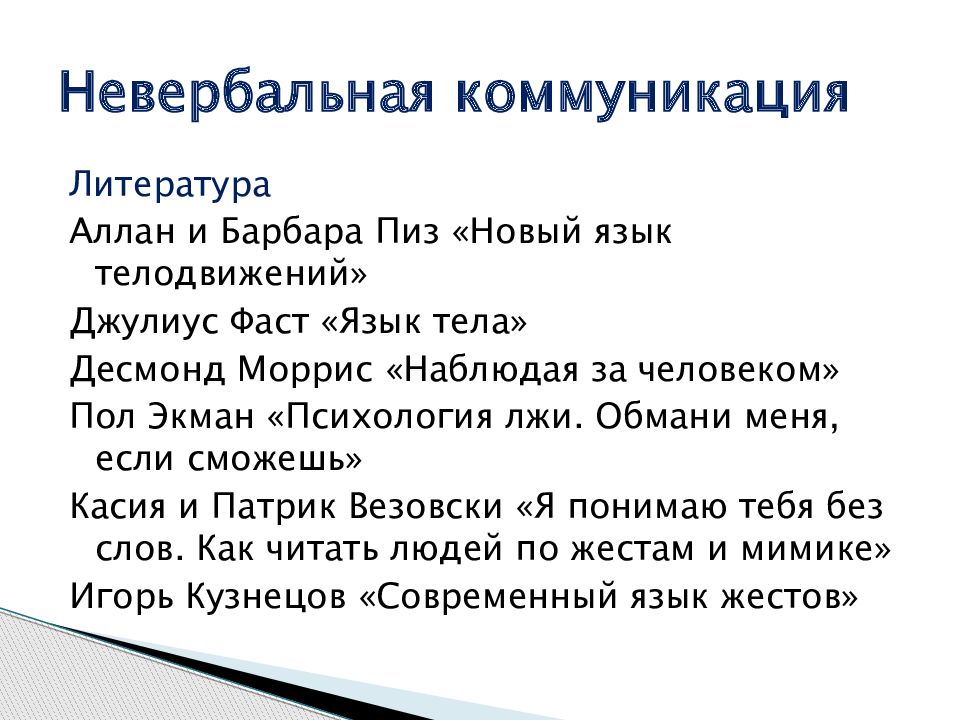 Невербальная коммуникация

Литература

Аллан и Барбара Пиз «Новый язык телодвижений»

Джулиус Фаст «Язык тела»

Десмонд Моррис «Наблюдая за человеком»

Пол Экман «Психология лжи. Обмани меня, если сможешь»

Касия и Патрик Везовски «Я понимаю тебя без слов. Как читать людей по жестам и мимике»

Игорь Кузнецов «Современный язык жестов»